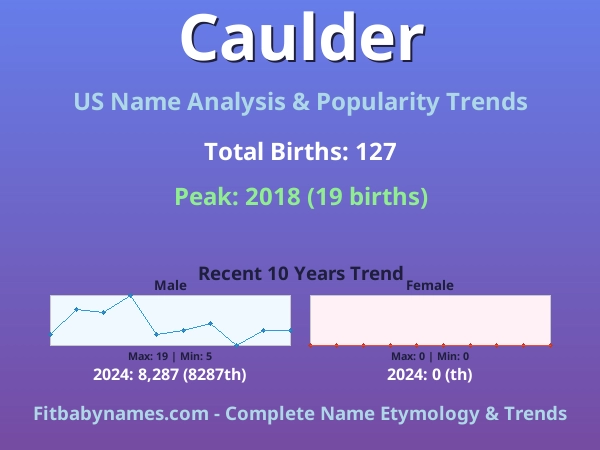 Caulder

US Name Analysis & Popularity Trends

Total Births: 127

Peak: 2018 (19 births)

Recent 10 Years Trend

Male

Max: 19 | Min: 5

2024: 8,287 (8287th)

Female

Max: 0 | Min: 0

2024: 0 (th)

Fitbabynames.com - Complete Name Etymology & Trends